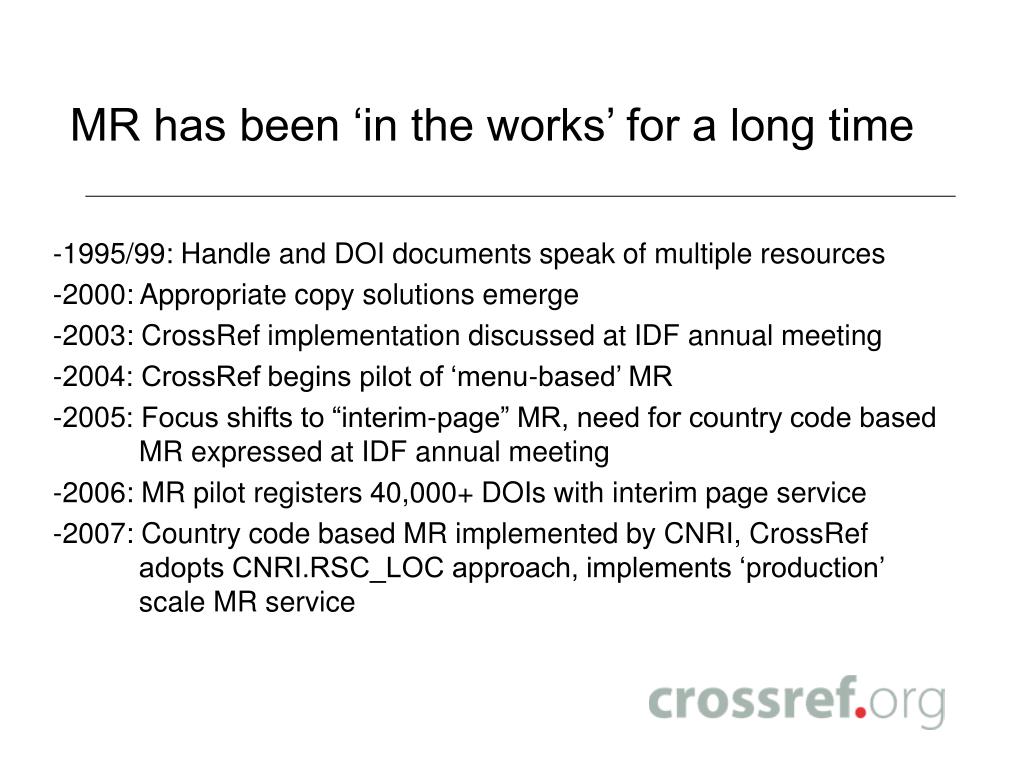 MR has been ‘in the works’ for a long time

-1995/99: Handle and DOI documents speak of multiple resources

-2000: Appropriate copy solutions emerge

-2003: CrossRef implementation discussed at IDF annual meeting

-2004: CrossRef begins pilot of ‘menu-based’ MR

-2005: Focus shifts to “interim-page” MR, need for country code based MR expressed at IDF annual meeting

-2006: MR pilot registers 40,000+ DOIs with interim page service

-2007: Country code based MR implemented by CNRI, CrossRef adopts CNRI.RSC_LOC approach, implements ‘production’ scale MR service

crossref.org